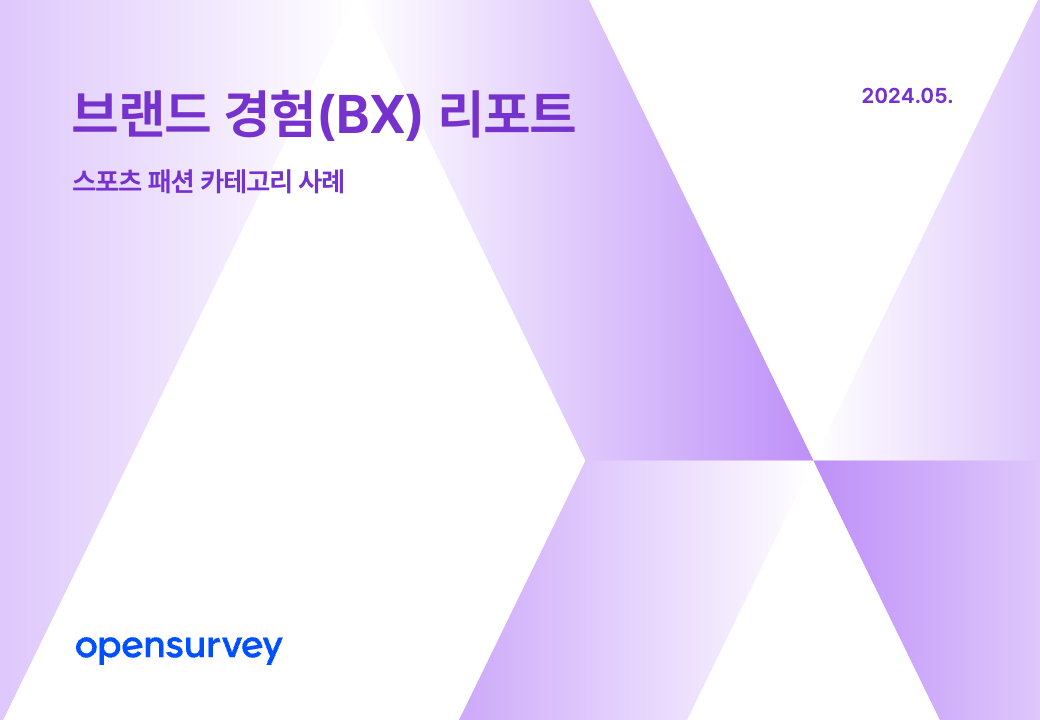 브랜드 경험(BX) 리포트

2024.05.

스포츠 패션 카테고리 사례

opensurvey